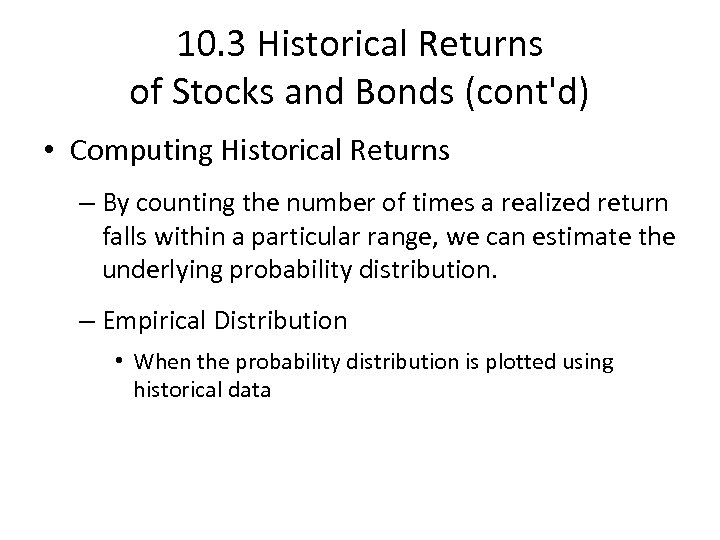 10.3 Historical Returns of Stocks and Bonds (cont'd)

• Computing Historical Returns

– By counting the number of times a realized return falls within a particular range, we can estimate the underlying probability distribution.

– Empirical Distribution

• When the probability distribution is plotted using historical data